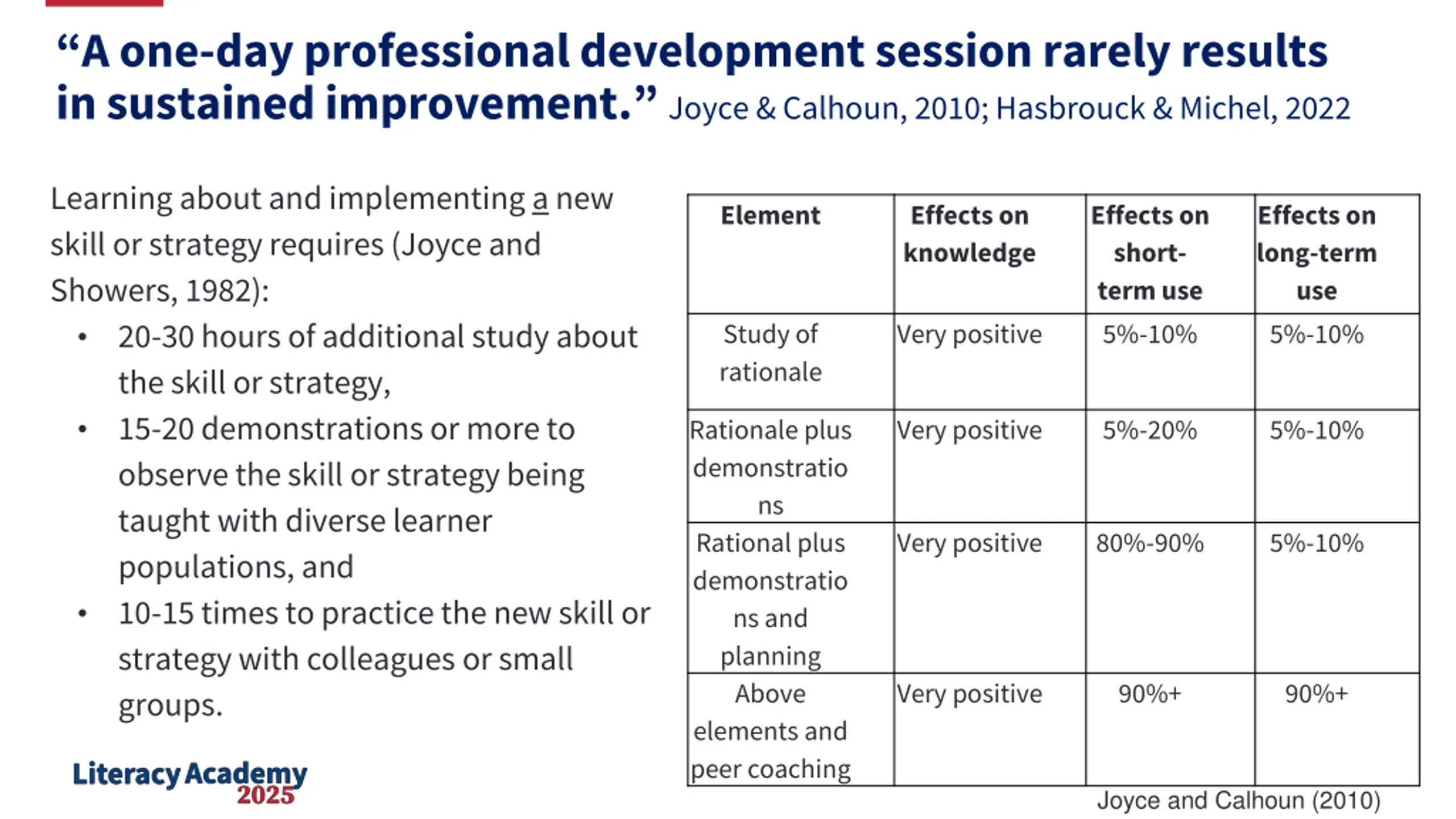 “A one-day professional development session rarely results in sustained improvement.” Joyce & Calhoun, 2010; Hasbrouck & Michel, 2022

Learning about and implementing a new skill or strategy requires (Joyce and Showers, 1982):
• 20-30 hours of additional study about the skill or strategy,
• 15-20 demonstrations or more to observe the skill or strategy being taught with diverse learner populations, and
• 10-15 times to practice the new skill or strategy with colleagues or small groups.

| Element | Effects on knowledge | Effects on short-term use | Effects on long-term use |
|---|---|---|---|
| Study of rationale | Very positive | 5%-10% | 5%-10% |
| Rationale plus demonstrations | Very positive | 5%-20% | 5%-10% |
| Rational plus demonstrations and planning | Very positive | 80%-90% | 5%-10% |
| Above elements and peer coaching | Very positive | 90%+ | 90%+ |

Joyce and Calhoun (2010)

Literacy Academy 2025